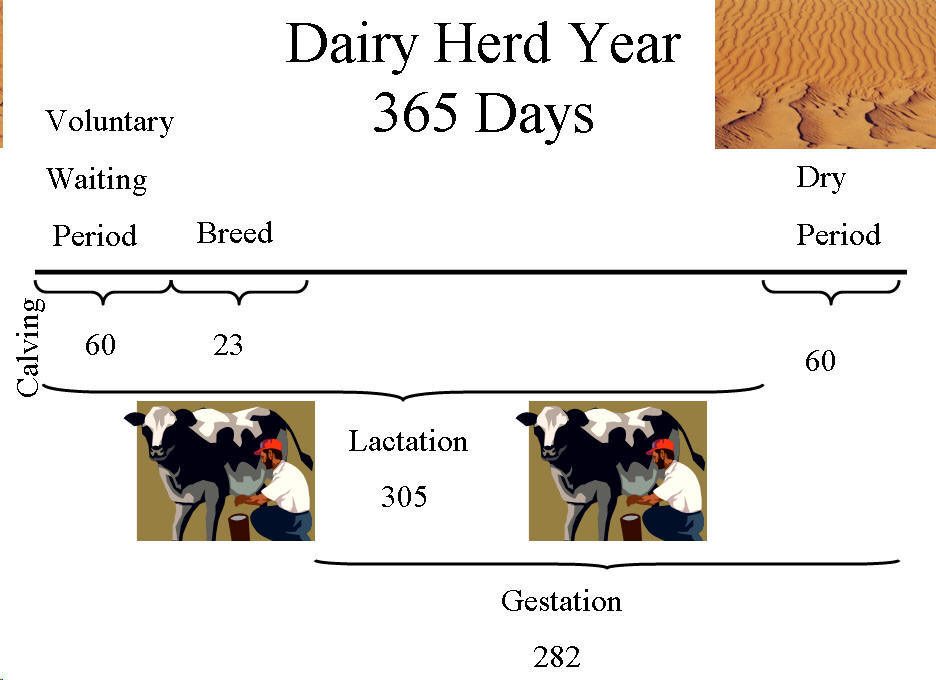 Dairy Herd Year
365 Days

Voluntary
Waiting
Period

Breed

Dry
Period

Calving

60

23

60

Lactation
305

Gestation
282